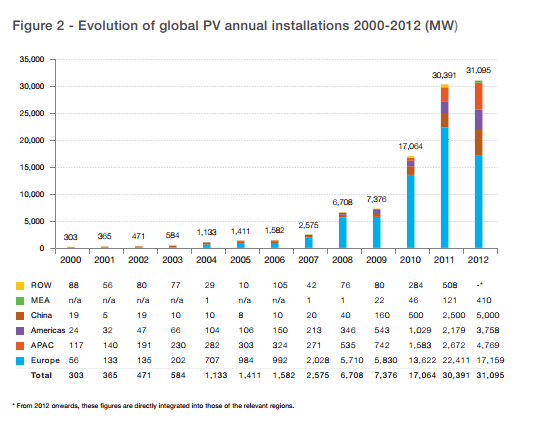 Figure 2 - Evolution of global PV annual installations 2000-2012 (MW)

35,000
30,000
25,000
20,000
15,000
10,000
5,000
0

303 365 471 584 1,133 1,411 1,582 2,575 6,708 7,376 17,064 30,391 31,095

| | 2000 | 2001 | 2002 | 2003 | 2004 | 2005 | 2006 | 2007 | 2008 | 2009 | 2010 | 2011 | 2012 |
|---|---|---|---|---|---|---|---|---|---|---|---|---|---|
| ROW | 88 | 56 | 80 | 77 | 29 | 10 | 105 | 42 | 76 | 80 | 284 | 508 | -* |
| MEA | n/a | n/a | n/a | n/a | 1 | n/a | n/a | 1 | 1 | 22 | 46 | 121 | 410 |
| China | 19 | 5 | 19 | 10 | 10 | 8 | 10 | 20 | 40 | 160 | 500 | 2,500 | 5,000 |
| Americas | 24 | 32 | 47 | 66 | 104 | 106 | 150 | 213 | 346 | 543 | 1,029 | 2,179 | 3,758 |
| APAC | 117 | 140 | 191 | 230 | 282 | 303 | 324 | 271 | 535 | 742 | 1,583 | 2,672 | 4,769 |
| Europe | 56 | 133 | 135 | 202 | 707 | 984 | 992 | 2,028 | 5,710 | 5,830 | 13,622 | 22,411 | 17,159 |
| Total | 303 | 365 | 471 | 584 | 1,133 | 1,411 | 1,582 | 2,575 | 6,708 | 7,376 | 17,064 | 30,391 | 31,095 |

* From 2012 onwards, these figures are directly integrated into those of the relevant regions.